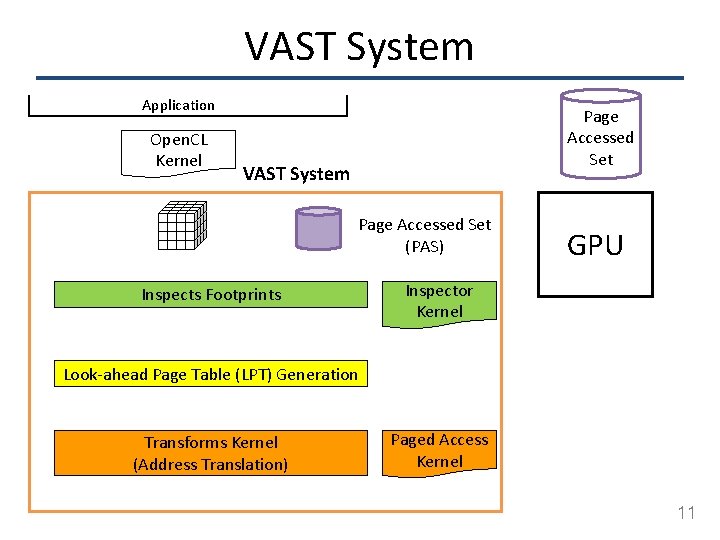 VAST System

Application

OpenCL Kernel

VAST System

Page Accessed Set

Page Accessed Set (PAS)

GPU

Inspects Footprints

Inspector Kernel

Look-ahead Page Table (LPT) Generation

Transforms Kernel (Address Translation)

Paged Access Kernel

11